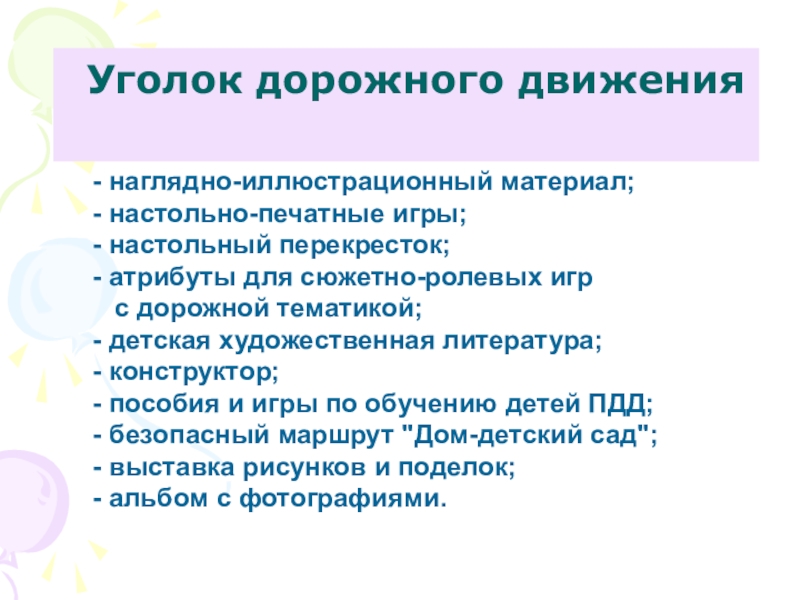 Уголок дорожного движения

- наглядно-иллюстрационный материал;
- настольно-печатные игры;
- настольный перекресток;
- атрибуты для сюжетно-ролевых игр с дорожной тематикой;
- детская художественная литература;
- конструктор;
- пособия и игры по обучению детей ПДД;
- безопасный маршрут "Дом-детский сад";
- выставка рисунков и поделок;
- альбом с фотографиями.